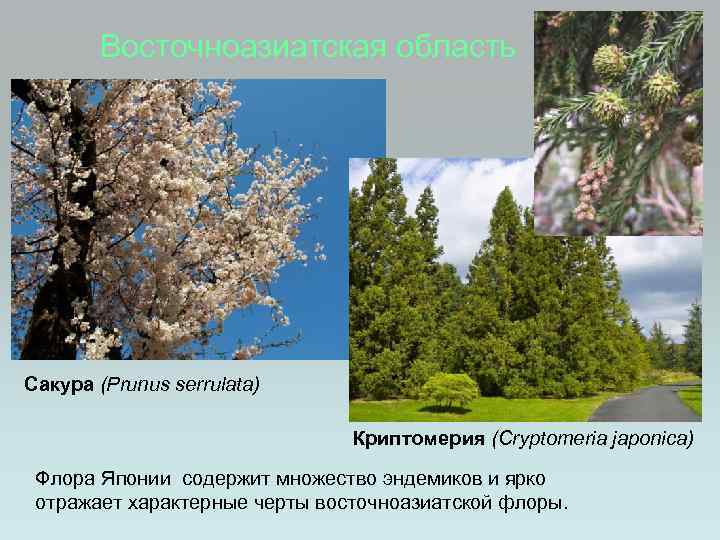 Восточноазиатская область

Сакура (Prunus serrulata)

Криптомерия (Cryptomeria japonica)

Флора Японии  содержит множество эндемиков и ярко отражает характерные черты восточноазиатской флоры.